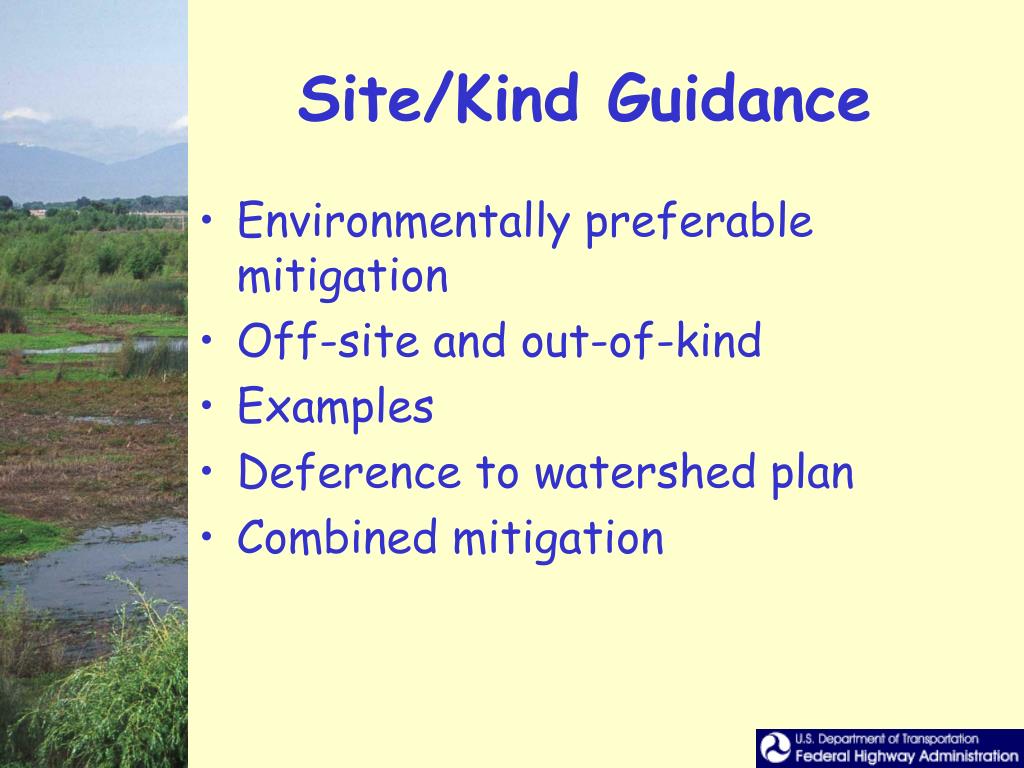 Site/Kind Guidance

• Environmentally preferable mitigation
• Off-site and out-of-kind
• Examples
• Deference to watershed plan
• Combined mitigation

U.S. Department of Transportation
Federal Highway Administration